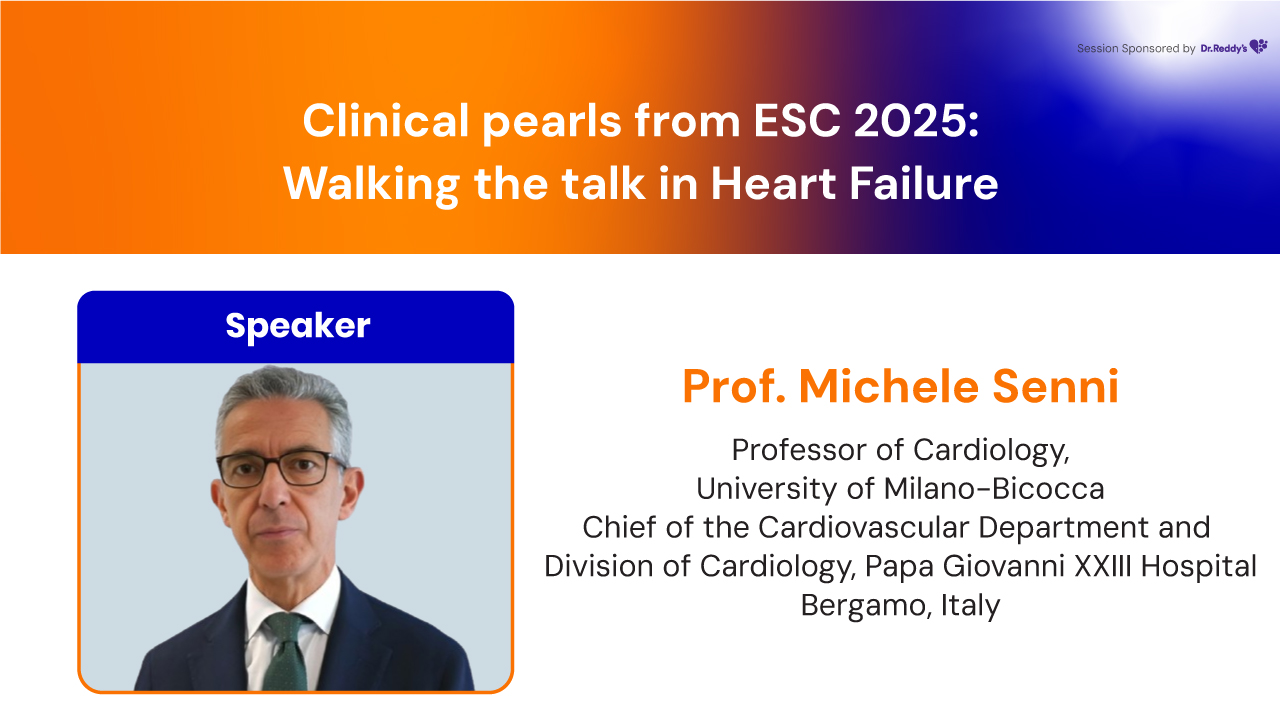 Session Sponsored by Dr.Reddy's

Clinical pearls from ESC 2025:
Walking the talk in Heart Failure

Speaker

Prof. Michele Senni

Professor of Cardiology,
University of Milano-Bicocca
Chief of the Cardiovascular Department and
Division of Cardiology, Papa Giovanni XXIII Hospital
Bergamo, Italy